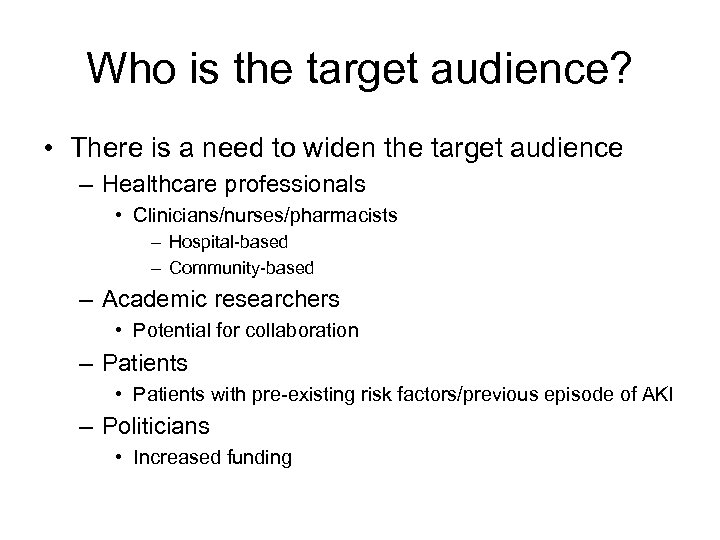 Who is the target audience?

• There is a need to widen the target audience
  – Healthcare professionals
    • Clinicians/nurses/pharmacists
      – Hospital-based
      – Community-based
  – Academic researchers
    • Potential for collaboration
  – Patients
    • Patients with pre-existing risk factors/previous episode of AKI
  – Politicians
    • Increased funding